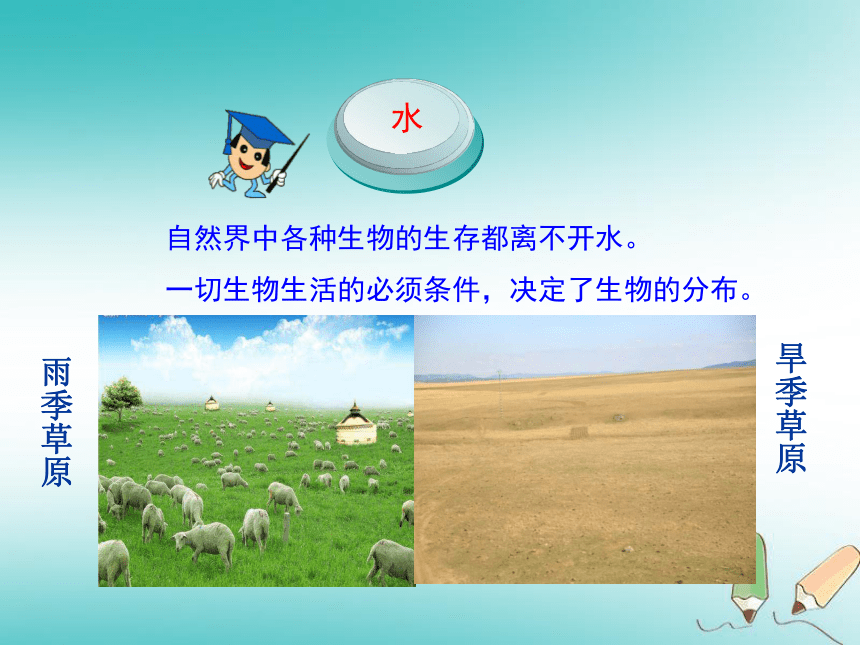 水

自然界中各种生物的生存都离不开水。

一切生物生活的必须条件，决定了生物的分布。

雨季草原

旱季草原